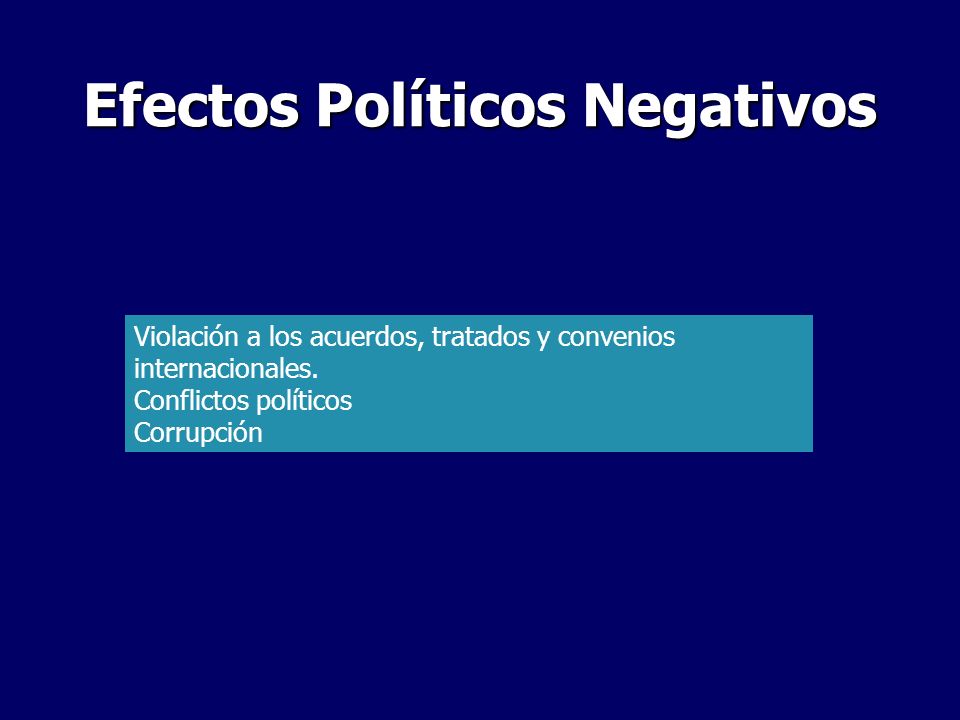 Efectos Políticos Negativos

Violación a los acuerdos, tratados y convenios internacionales.
Conflictos políticos
Corrupción